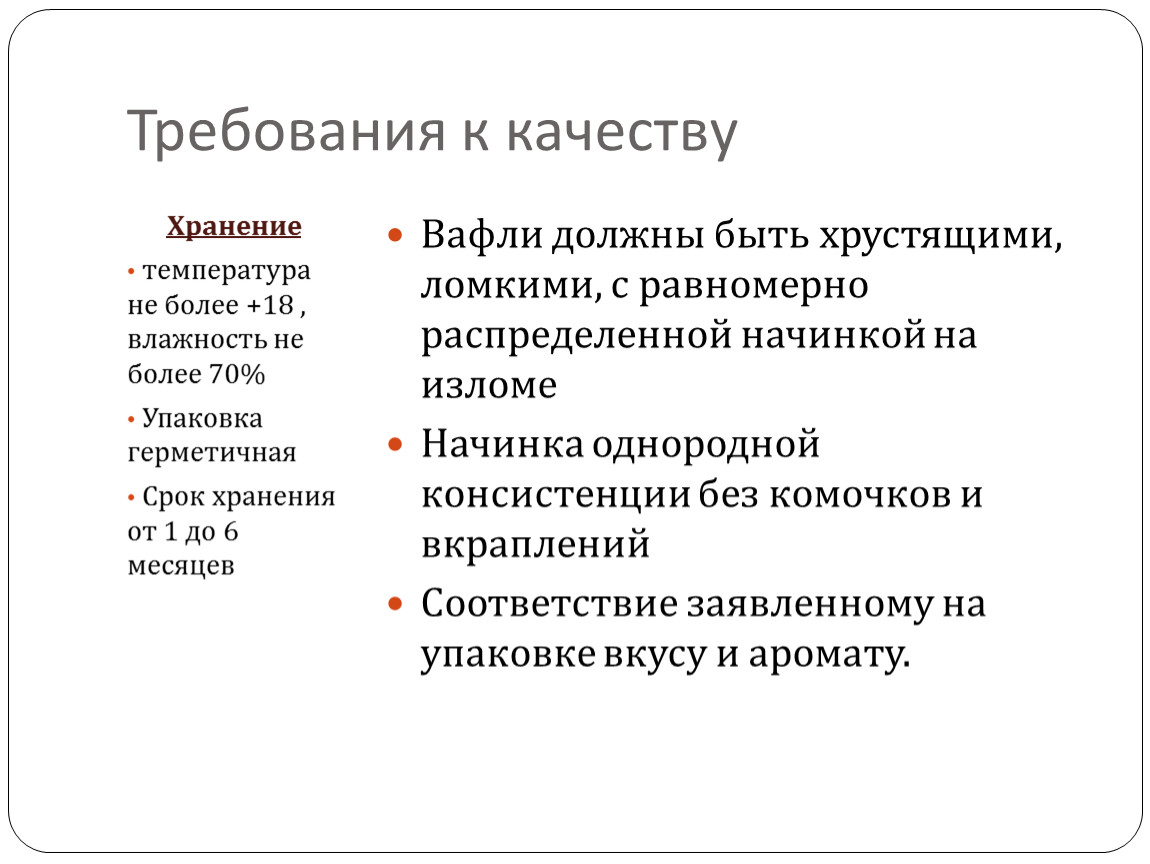 Требования к качеству

Хранение

• температура не более +18 , влажность не более 70%

• Упаковка герметичная

• Срок хранения от 1 до 6 месяцев

• Вафли должны быть хрустящими, ломкими, с равномерно распределенной начинкой на изломе

• Начинка однородной консистенции без комочков и вкраплений

• Соответствие заявленному на упаковке вкусу и аромату.